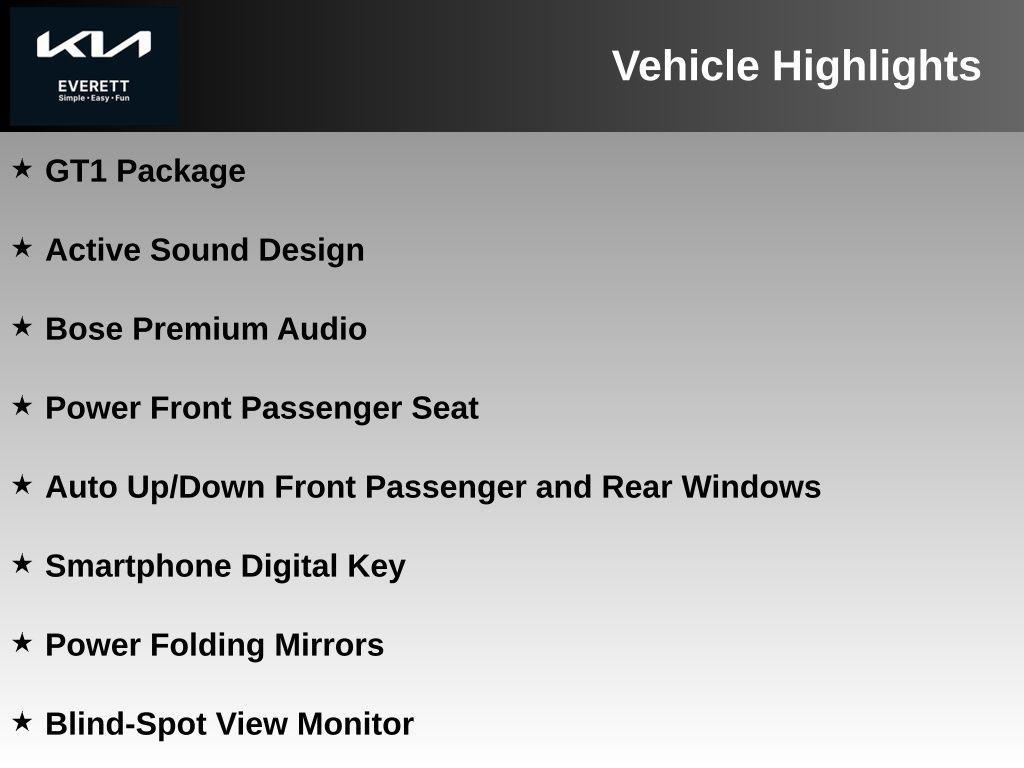 KIA
EVERETT
Simple • Easy • Fun

Vehicle Highlights

★ GT1 Package

★ Active Sound Design

★ Bose Premium Audio

★ Power Front Passenger Seat

★ Auto Up/Down Front Passenger and Rear Windows

★ Smartphone Digital Key

★ Power Folding Mirrors

★ Blind-Spot View Monitor